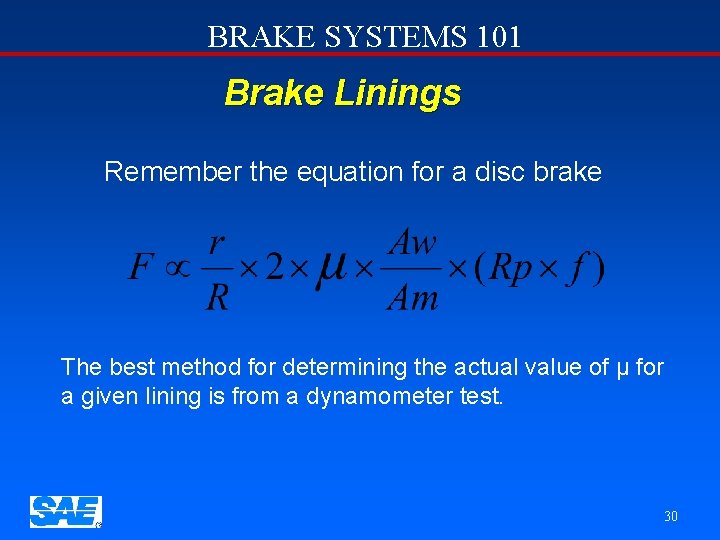 BRAKE SYSTEMS 101

Brake Linings

Remember the equation for a disc brake

$F \propto \frac{r}{R} \times 2 \times \mu \times \frac{Aw}{Am} \times (Rp \times f)$

The best method for determining the actual value of μ for a given lining is from a dynamometer test.

SAE

30